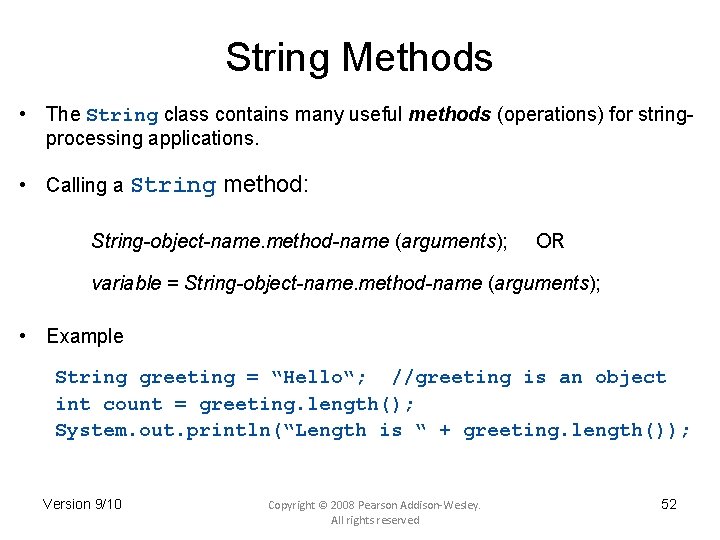 String Methods

• The String class contains many useful methods (operations) for string-processing applications.

• Calling a String method:

String-object-name.method-name (arguments); OR

variable = String-object-name.method-name (arguments);

• Example

String greeting = “Hello“; //greeting is an object
int count = greeting.length();
System.out.println(“Length is “ + greeting.length());

Version 9/10

Copyright © 2008 Pearson Addison-Wesley. All rights reserved

52